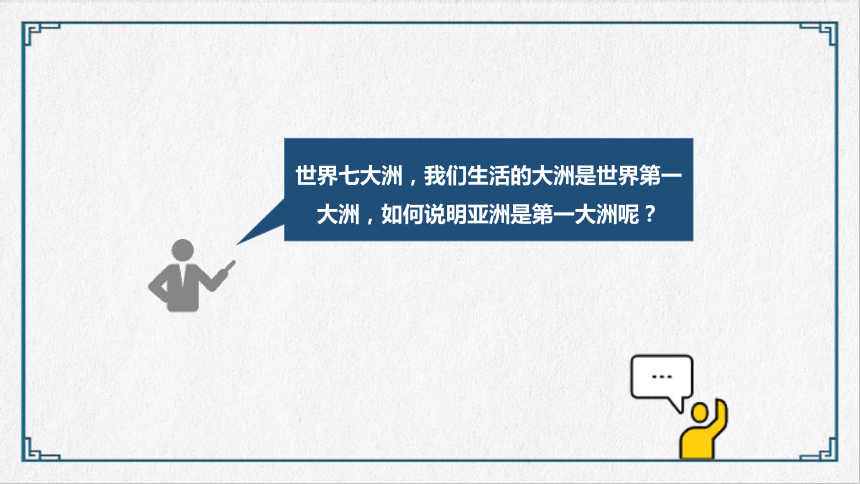 世界七大洲，我们生活的大洲是世界第一大洲，如何说明亚洲是第一大洲呢？

...